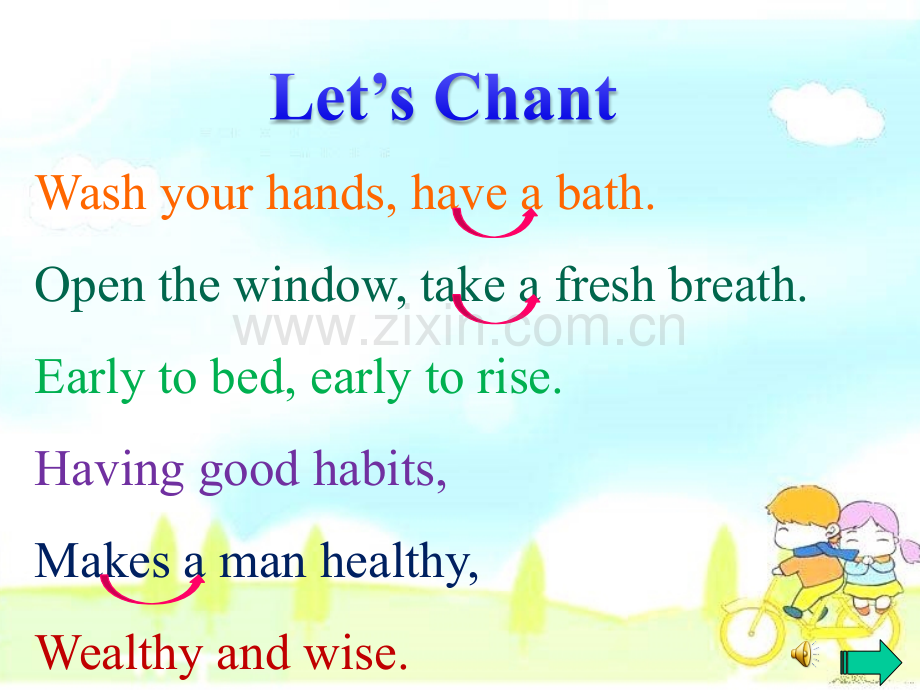 Let's Chant

Wash your hands, have a bath.

Open the window, take a fresh breath.

Early to bed, early to rise.

Having good habits,

Makes a man healthy,

Wealthy and wise.

www.zixin.com.cn